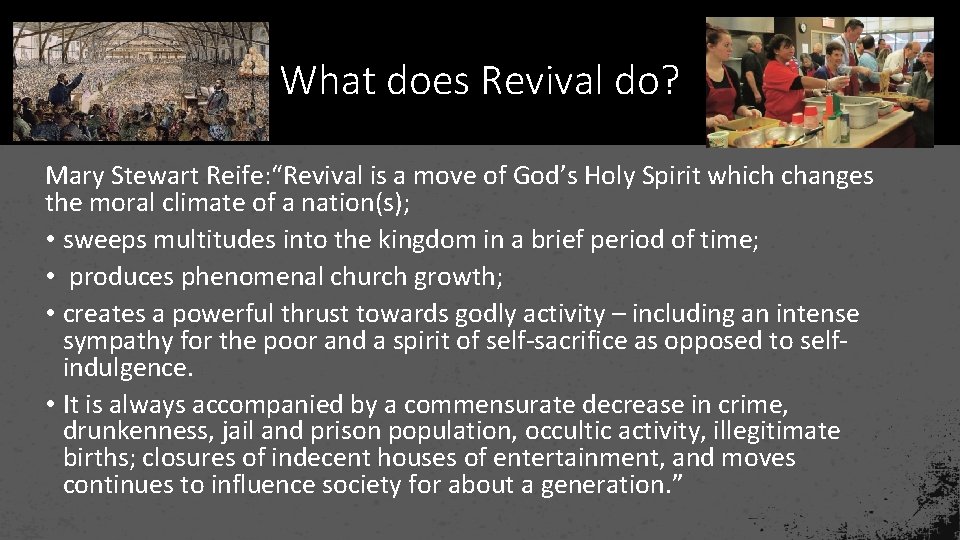 What does Revival do?

Mary Stewart Reife:“Revival is a move of God’s Holy Spirit which changes the moral climate of a nation(s);

• sweeps multitudes into the kingdom in a brief period of time;
• produces phenomenal church growth;
• creates a powerful thrust towards godly activity – including an intense sympathy for the poor and a spirit of self-sacrifice as opposed to self-indulgence.
• It is always accompanied by a commensurate decrease in crime, drunkenness, jail and prison population, occultic activity, illegitimate births; closures of indecent houses of entertainment, and moves continues to influence society for about a generation.”